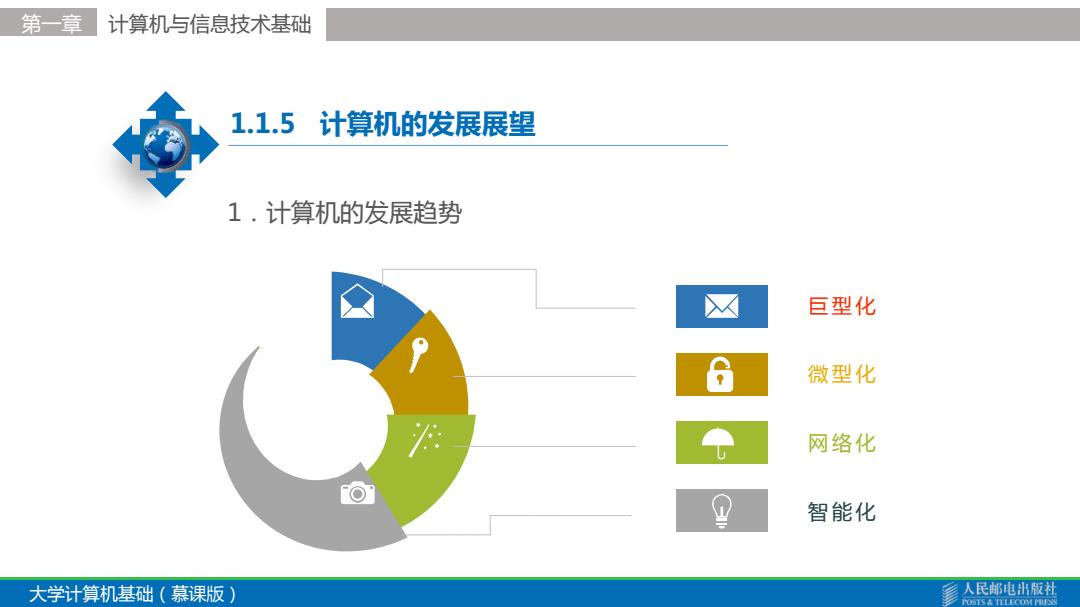 第一章 计算机与信息技术基础

1.1.5 计算机的发展展望

1．计算机的发展趋势

巨型化

微型化

网络化

智能化

大学计算机基础（慕课版）

人民邮电出版社
POSTS & TELECOM PRESS